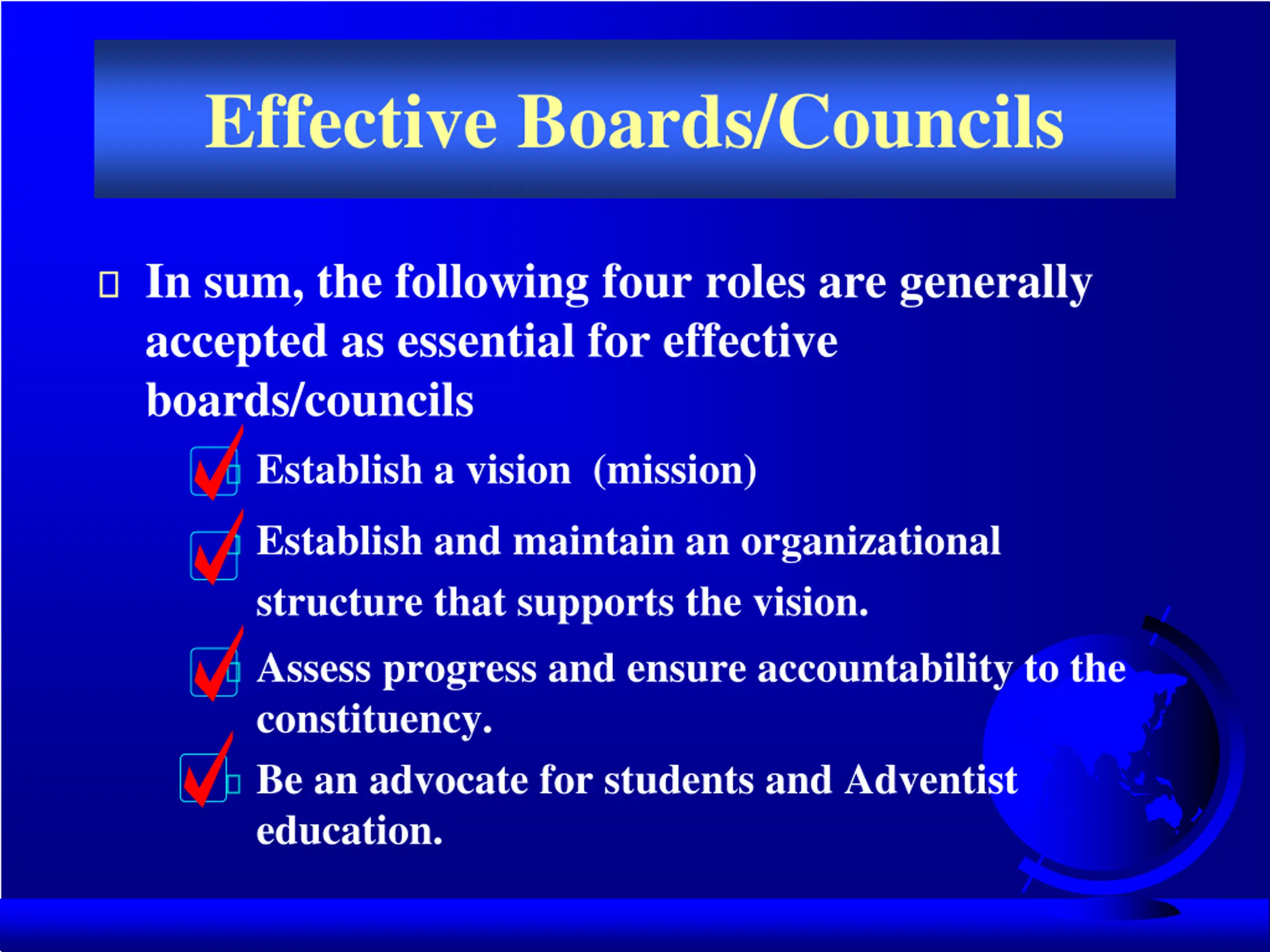 Effective Boards/Councils

In sum, the following four roles are generally accepted as essential for effective boards/councils

Establish a vision (mission)

Establish and maintain an organizational structure that supports the vision.

Assess progress and ensure accountability to the constituency.

Be an advocate for students and Adventist education.